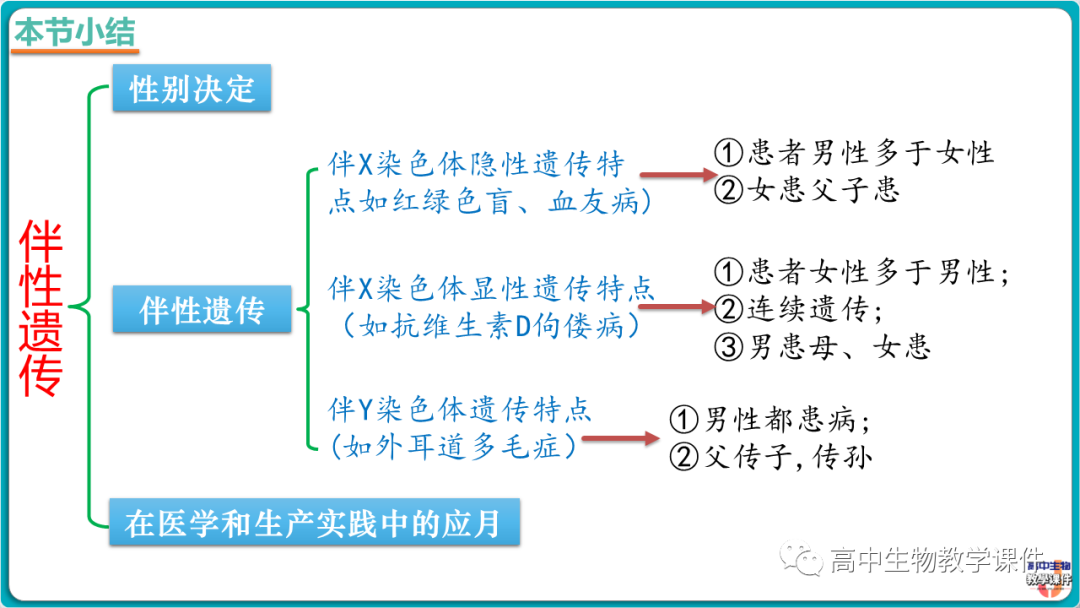 本节小结

伴性遗传

性别决定

伴性遗传

伴X染色体隐性遗传特点如红绿色盲、血友病)

①患者男性多于女性
②女患父子患

伴X染色体显性遗传特点（如抗维生素D佝偻病）

①患者女性多于男性;
②连续遗传;
③男患母、女患

伴Y染色体遗传特点（如外耳道多毛症）

①男性都患病;
②父传子,传孙

在医学和生产实践中的应月

高中生物教学课件